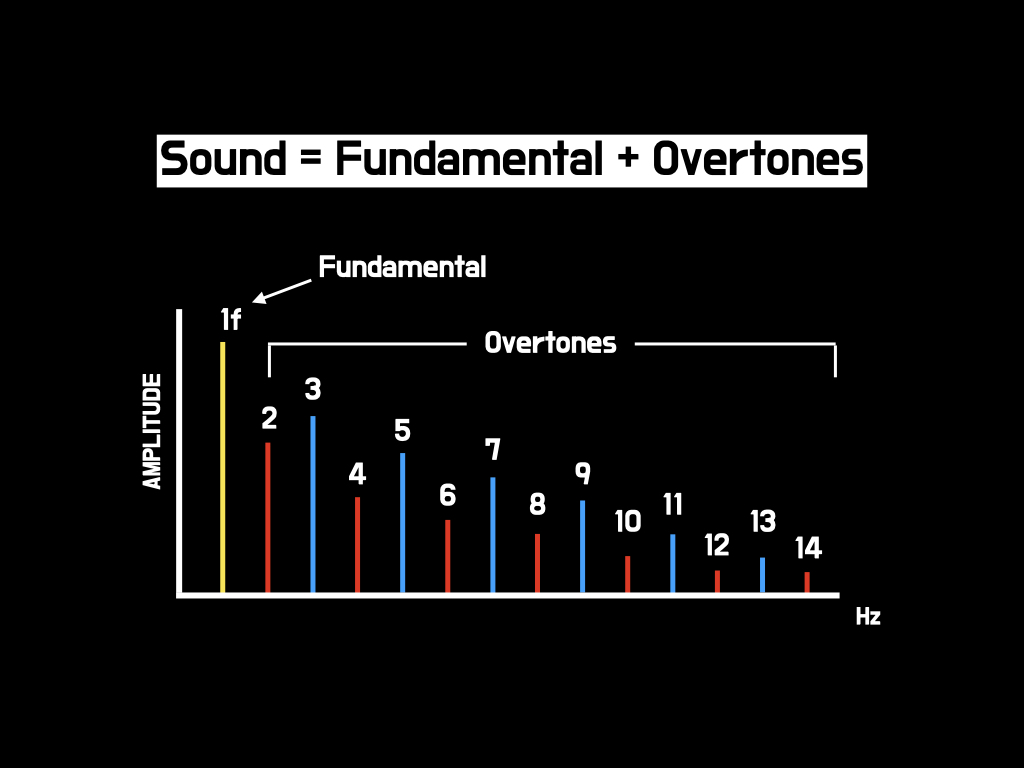 Sound = Fundamental + Overtones

Fundamental

1f

Overtones

AMPLITUDE

2
3
4
5
6
7
8
9
10
11
12
13
14

Hz